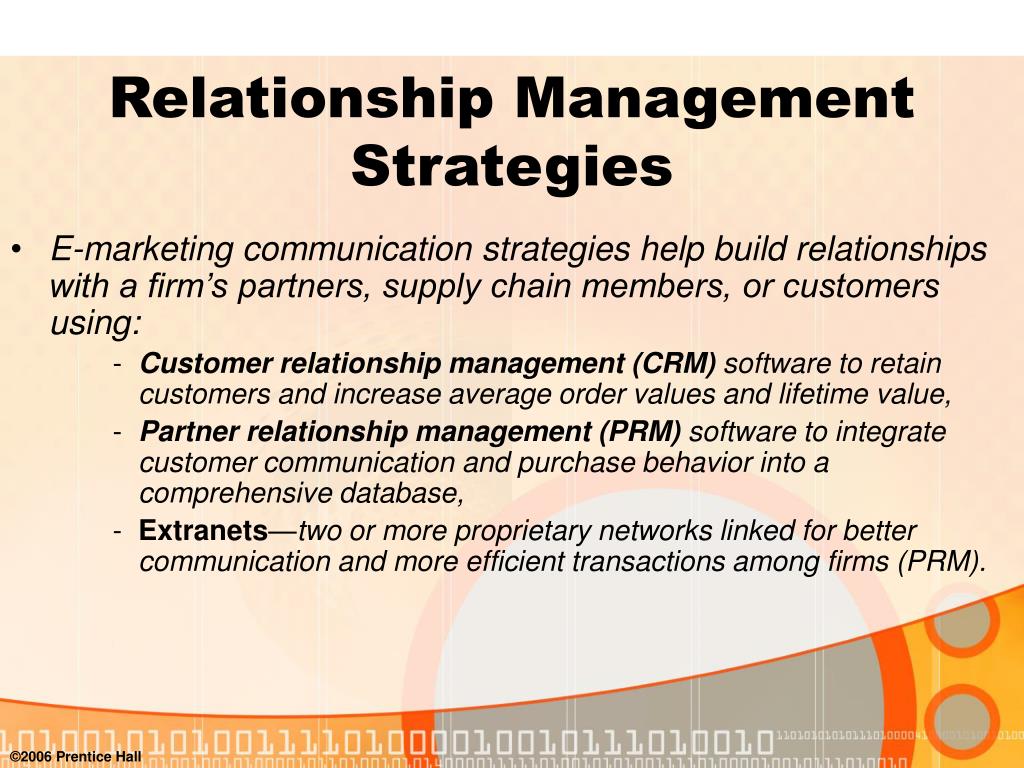 Relationship Management Strategies

• E-marketing communication strategies help build relationships with a firm's partners, supply chain members, or customers using:

- Customer relationship management (CRM) software to retain customers and increase average order values and lifetime value,
- Partner relationship management (PRM) software to integrate customer communication and purchase behavior into a comprehensive database,
- Extranets—two or more proprietary networks linked for better communication and more efficient transactions among firms (PRM).

©2006 Prentice Hall